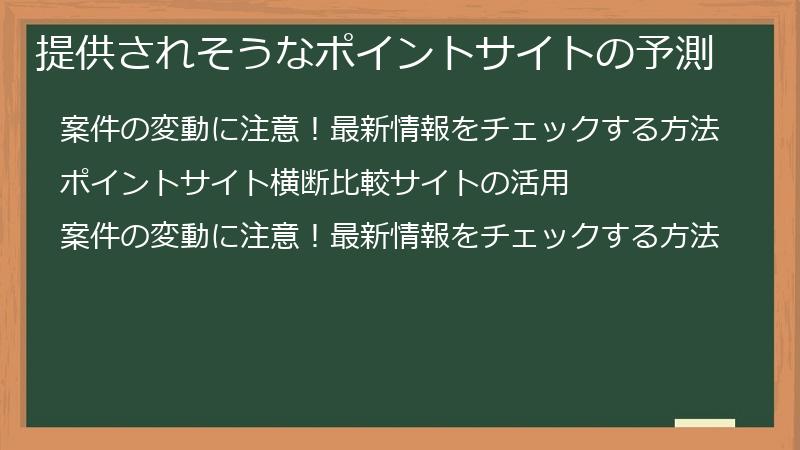 提供されそうなポイントサイトの予測

案件の変動に注意！最新情報をチェックする方法

ポイントサイト横断比較サイトの活用

案件の変動に注意！最新情報をチェックする方法